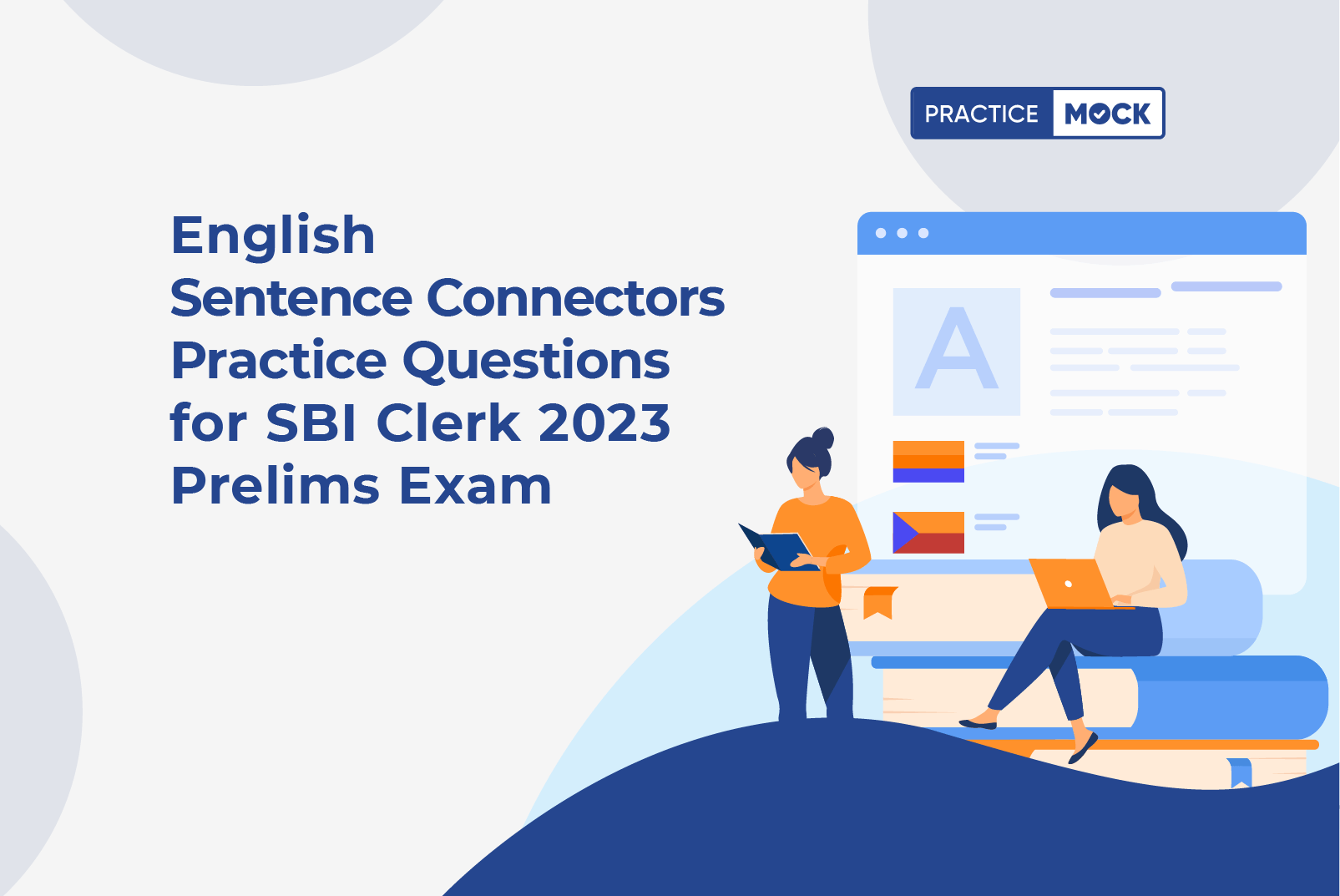 PRACTICE MOCK

English
Sentence Connectors
Practice Questions
for SBI Clerk 2023
Prelims Exam

A